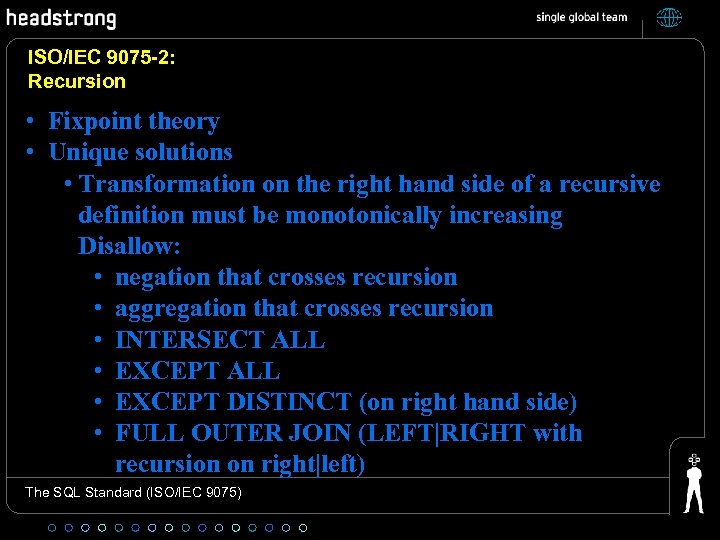 headstrong

single global team

ISO/IEC 9075-2:
Recursion

• Fixpoint theory
• Unique solutions
  • Transformation on the right hand side of a recursive definition must be monotonically increasing
  Disallow:
    • negation that crosses recursion
    • aggregation that crosses recursion
    • INTERSECT ALL
    • EXCEPT ALL
    • EXCEPT DISTINCT (on right hand side)
    • FULL OUTER JOIN (LEFT|RIGHT with recursion on right|left)

The SQL Standard (ISO/IEC 9075)